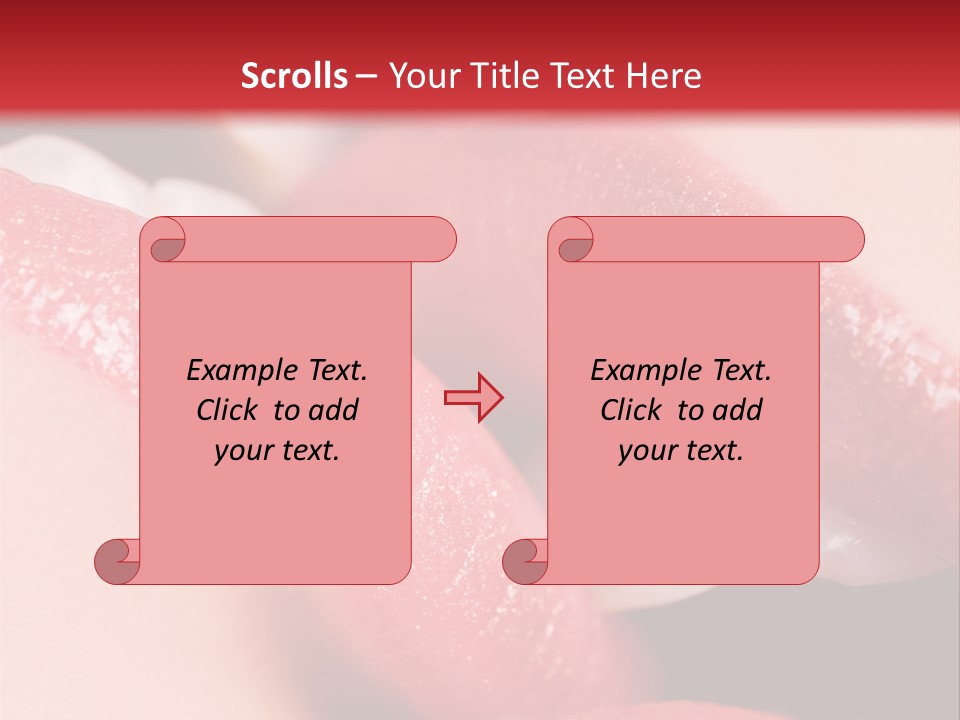 Scrolls – Your Title Text Here

Example Text. Click to add your text.

Example Text. Click to add your text.